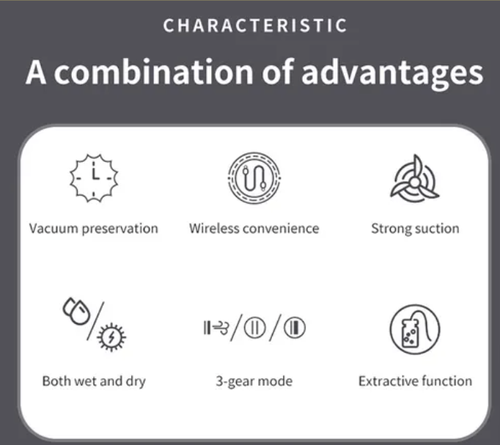 CHARACTERISTIC

A combination of advantages

Vacuum preservation

Wireless convenience

Strong suction

Both wet and dry

3-gear mode

Extractive function